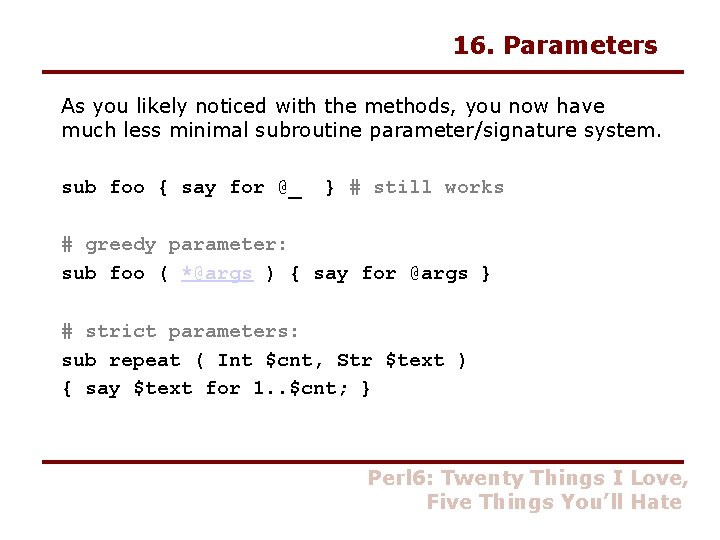 16. Parameters

As you likely noticed with the methods, you now have much less minimal subroutine parameter/signature system.

sub foo { say for @_ } # still works

# greedy parameter:
sub foo ( *@args ) { say for @args }

# strict parameters:
sub repeat ( Int $cnt, Str $text )
{ say $text for 1..$cnt; }

Perl6: Twenty Things I Love,
Five Things You'll Hate